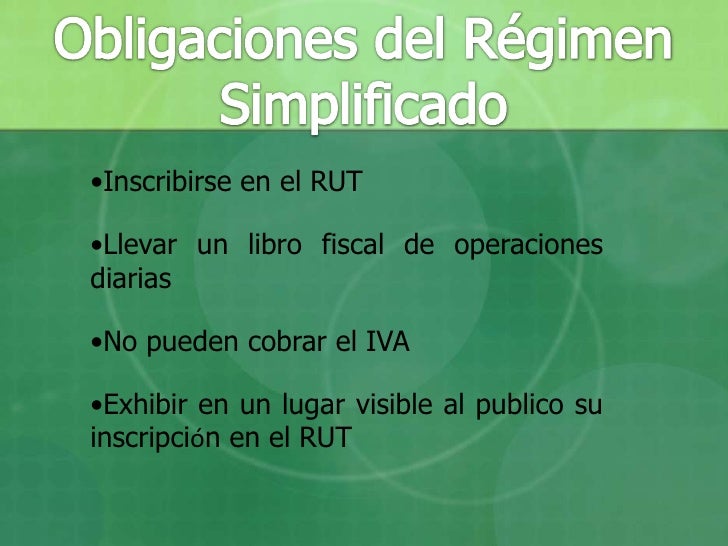 Obligaciones del Régimen Simplificado

•Inscribirse en el RUT

•Llevar un libro fiscal de operaciones diarias

•No pueden cobrar el IVA

•Exhibir en un lugar visible al publico su inscripción en el RUT